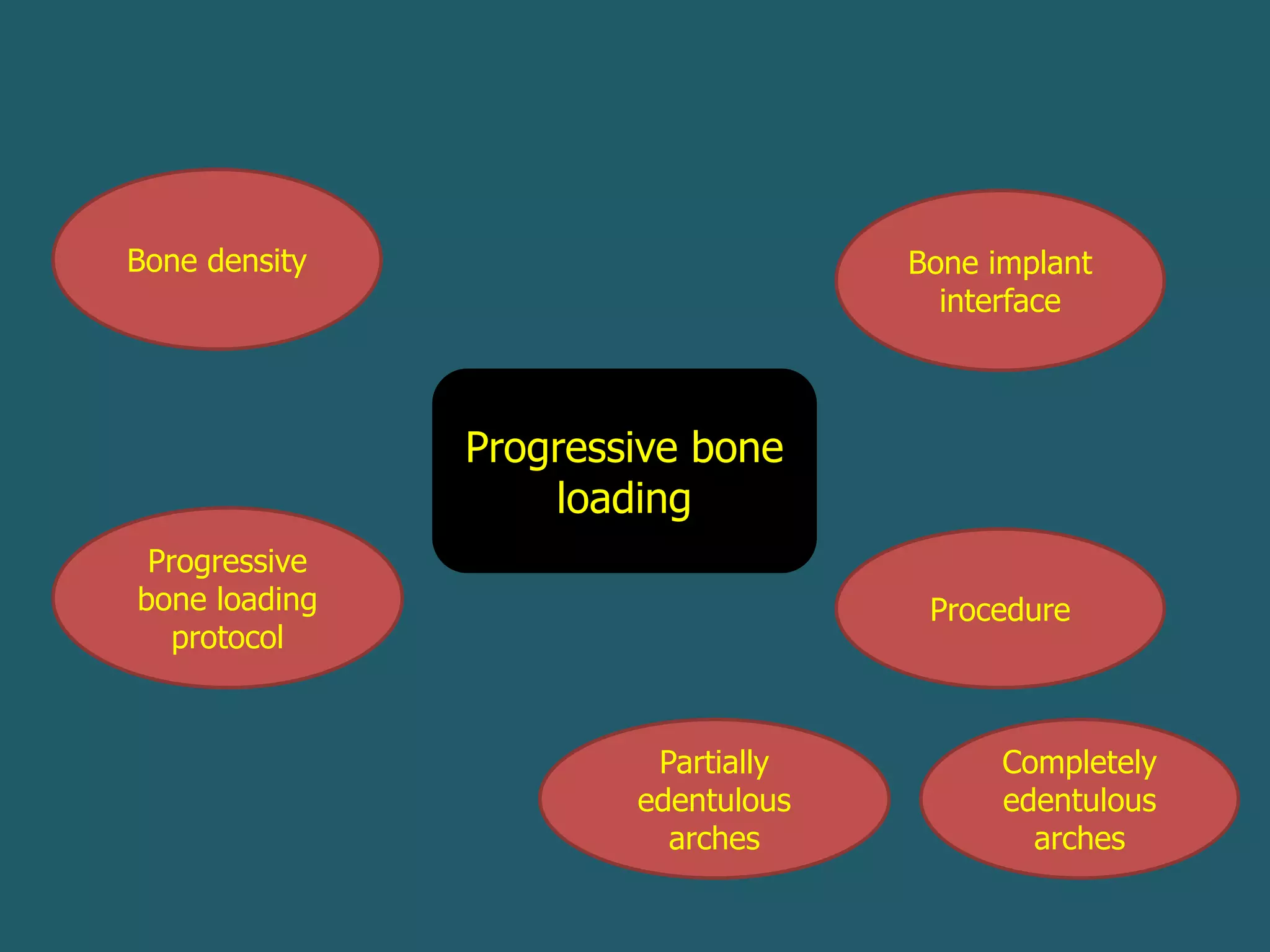 Bone density

Bone implant interface

Progressive bone loading

Progressive bone loading protocol

Procedure

Partially edentulous arches

Completely edentulous arches